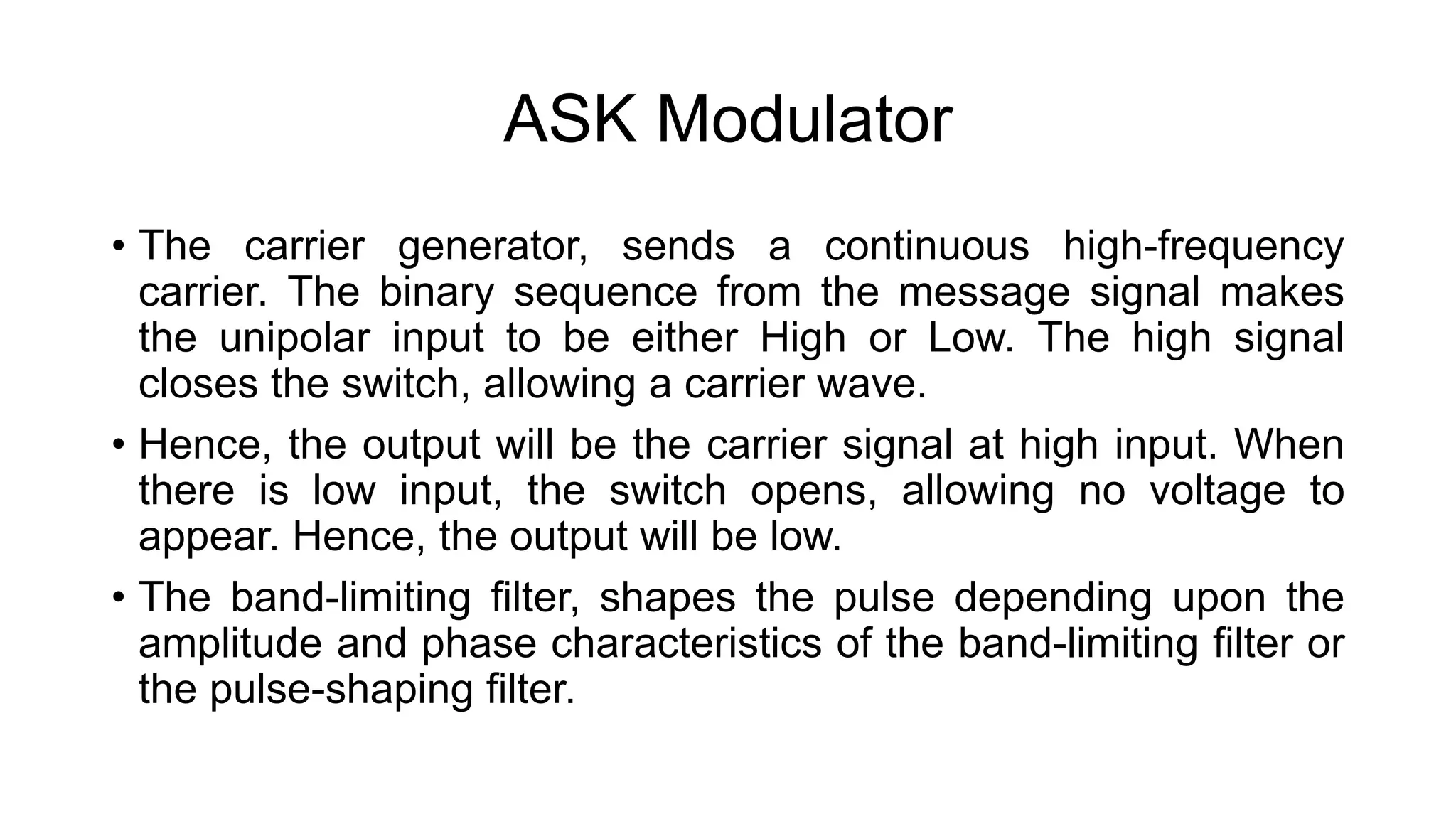 ASK Modulator

• The carrier generator, sends a continuous high-frequency carrier. The binary sequence from the message signal makes the unipolar input to be either High or Low. The high signal closes the switch, allowing a carrier wave.

• Hence, the output will be the carrier signal at high input. When there is low input, the switch opens, allowing no voltage to appear. Hence, the output will be low.

• The band-limiting filter, shapes the pulse depending upon the amplitude and phase characteristics of the band-limiting filter or the pulse-shaping filter.